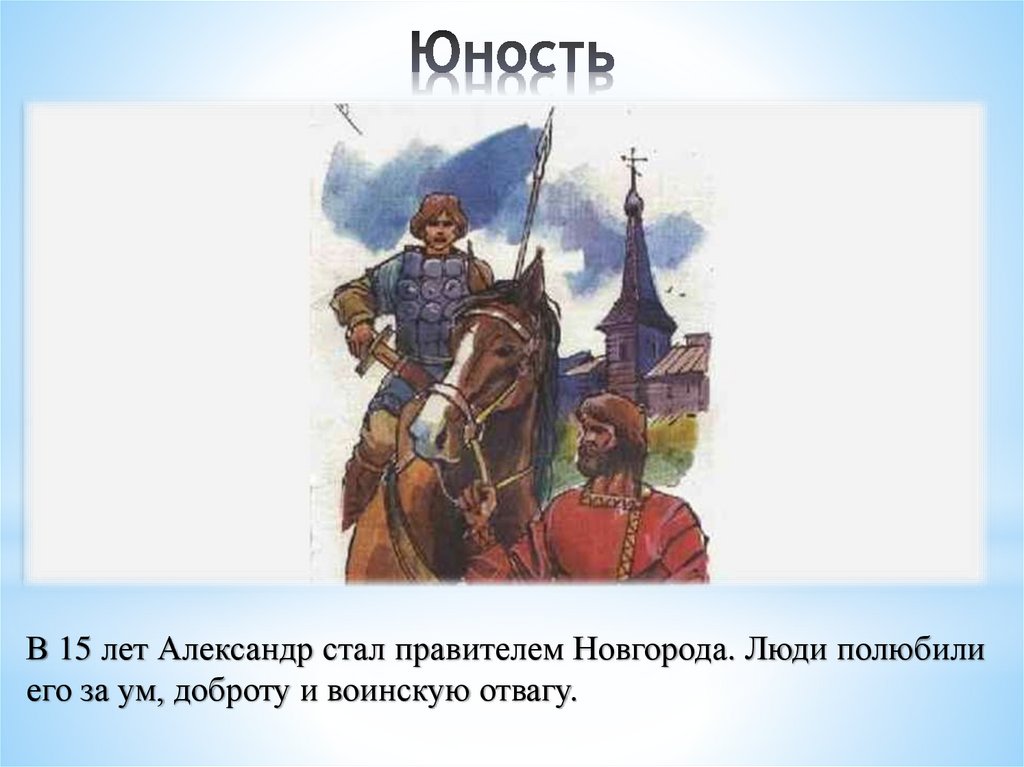 Юность

В 15 лет Александр стал правителем Новгорода. Люди полюбили его за ум, доброту и воинскую отвагу.